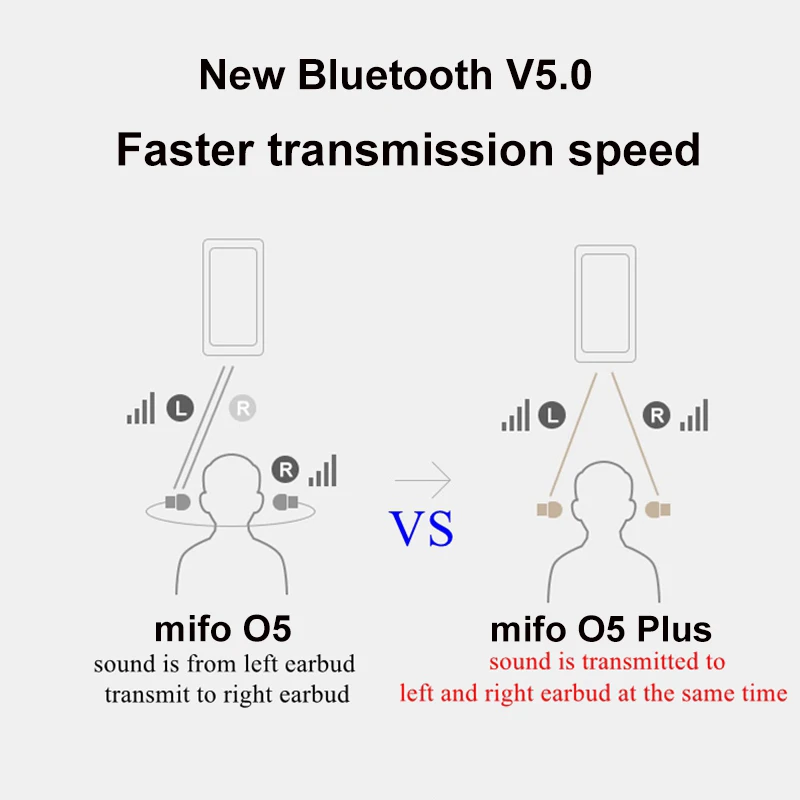 New Bluetooth V5.0

Faster transmission speed

L

R

R

VS

L

R

mifo O5

sound is from left earbud transmit to right earbud

mifo O5 Plus

sound is transmitted to left and right earbud at the same time